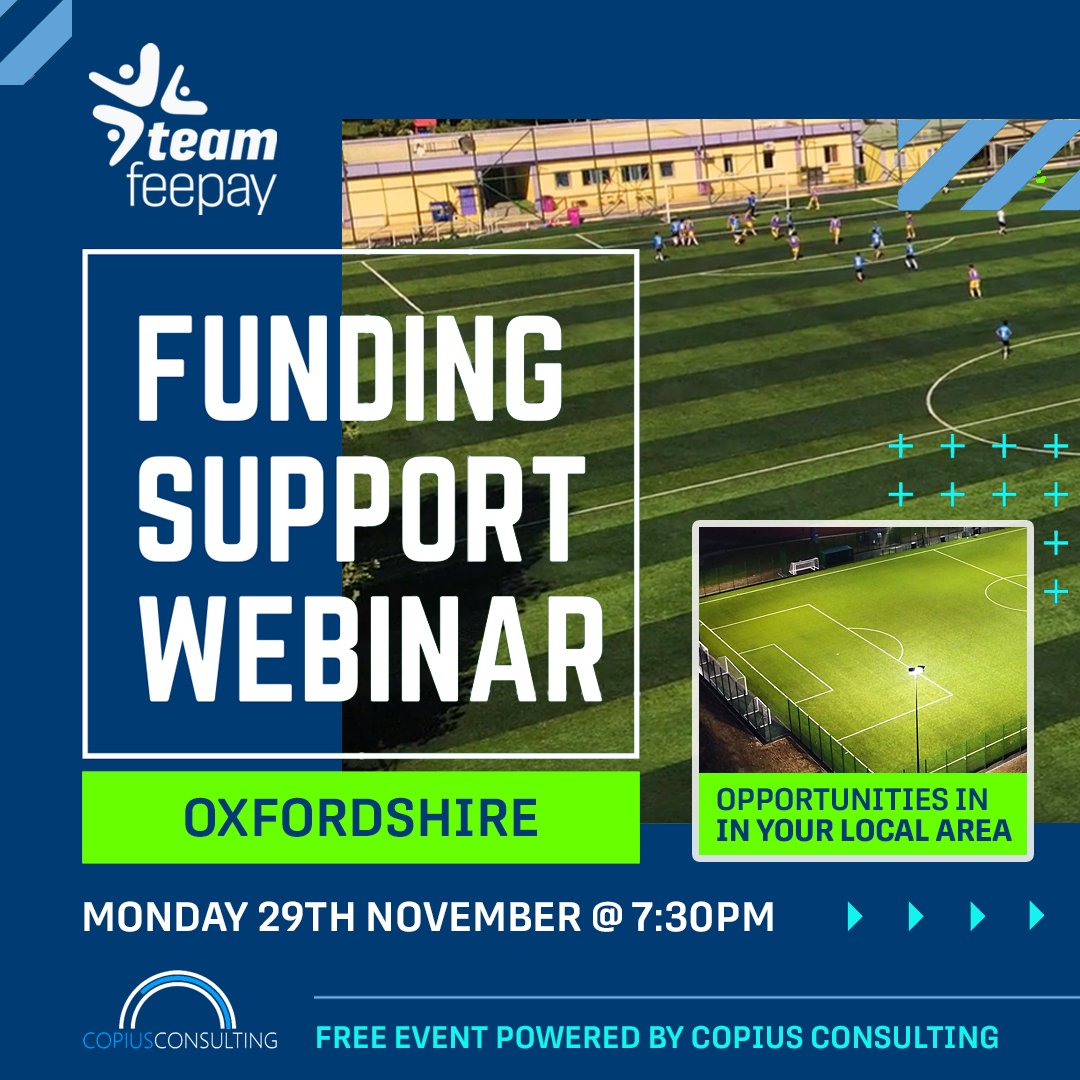 team
feepay

FUNDING SUPPORT WEBINAR

OXFORDSHIRE

OPPORTUNITIES IN IN YOUR LOCAL AREA

MONDAY 29TH NOVEMBER @ 7:30PM

COPIUSCONSULTING

FREE EVENT POWERED BY COPIUS CONSULTING